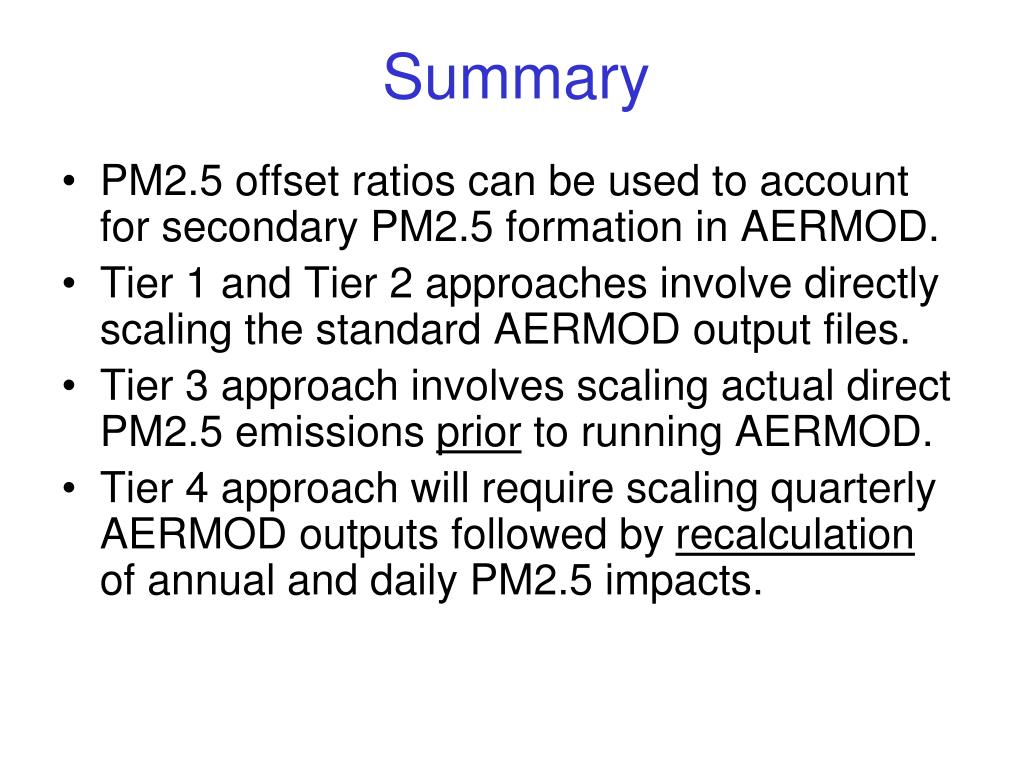 Summary

• PM2.5 offset ratios can be used to account for secondary PM2.5 formation in AERMOD.
• Tier 1 and Tier 2 approaches involve directly scaling the standard AERMOD output files.
• Tier 3 approach involves scaling actual direct PM2.5 emissions prior to running AERMOD.
• Tier 4 approach will require scaling quarterly AERMOD outputs followed by recalculation of annual and daily PM2.5 impacts.